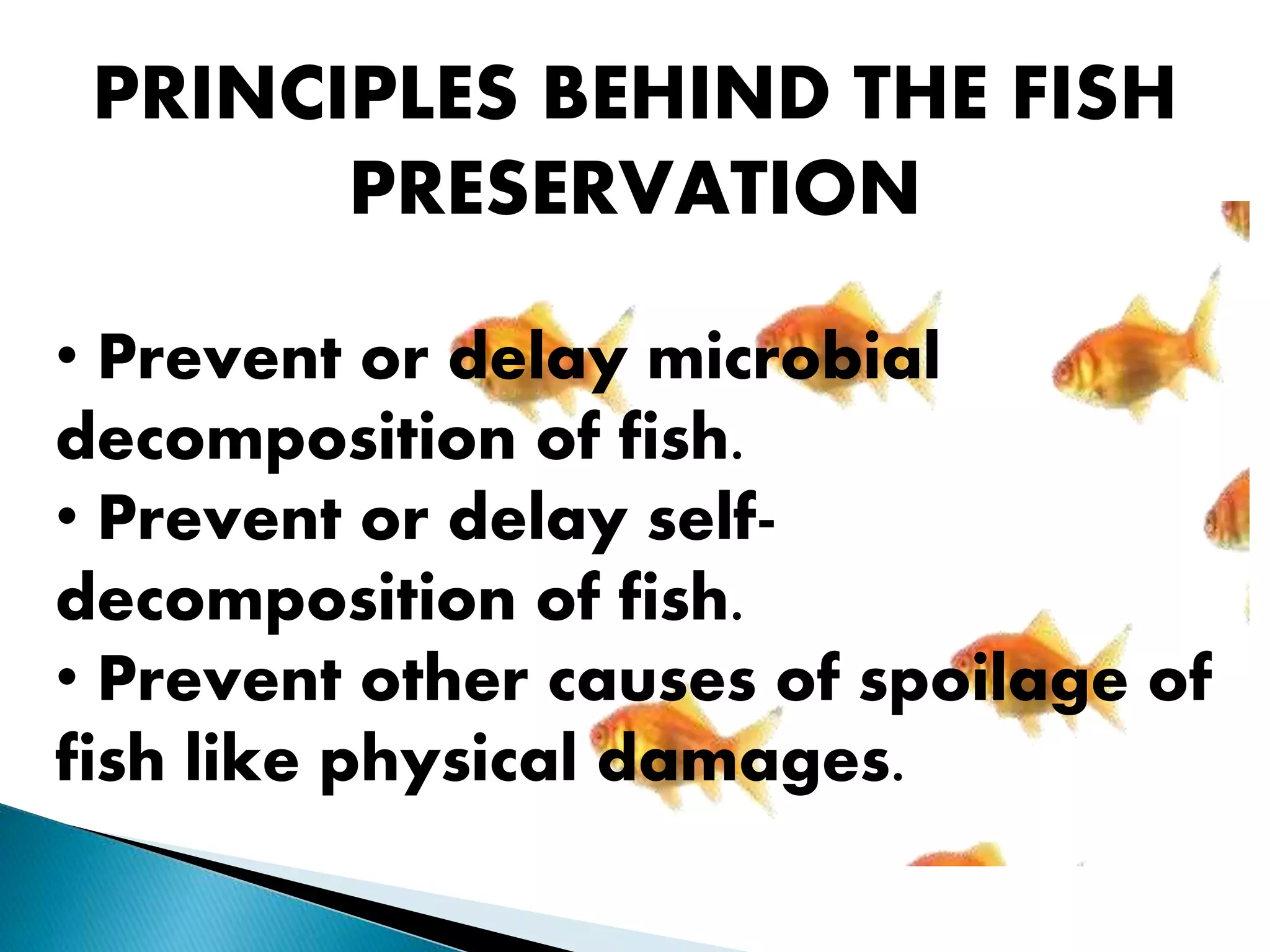 PRINCIPLES BEHIND THE FISH PRESERVATION

• Prevent or delay microbial decomposition of fish.
• Prevent or delay self-decomposition of fish.
• Prevent other causes of spoilage of fish like physical damages.